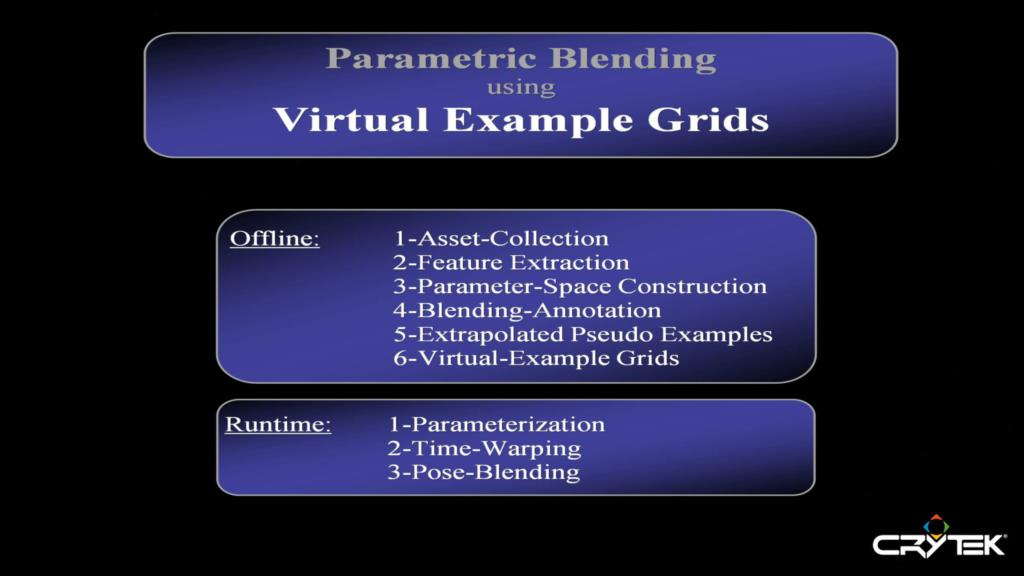 Parametric Blending
using
Virtual Example Grids

Offline: 1-Asset-Collection
2-Feature Extraction
3-Parameter-Space Construction
4-Blending-Annotation
5-Extrapolated Pseudo Examples
6-Virtual-Example Grids

Runtime: 1-Parameterization
2-Time-Warping
3-Pose-Blending

CRYTEK